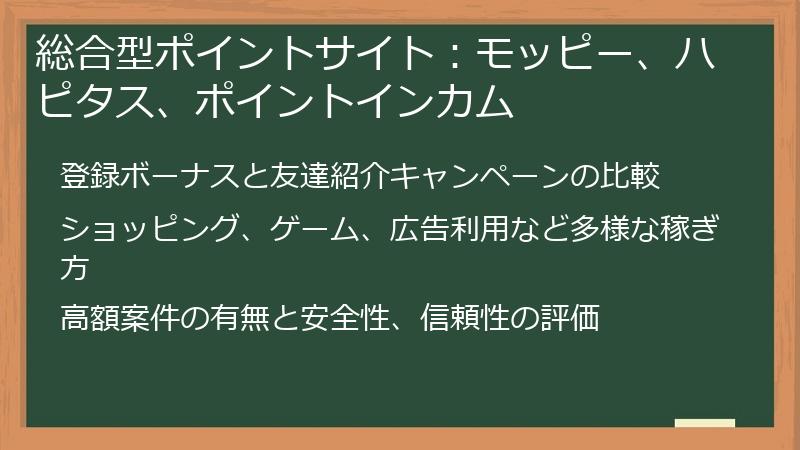 総合型ポイントサイト：モッピー、ハピタス、ポイントインカム

登録ボーナスと友達紹介キャンペーンの比較

ショッピング、ゲーム、広告利用など多様な稼ぎ方

高額案件の有無と安全性、信頼性の評価